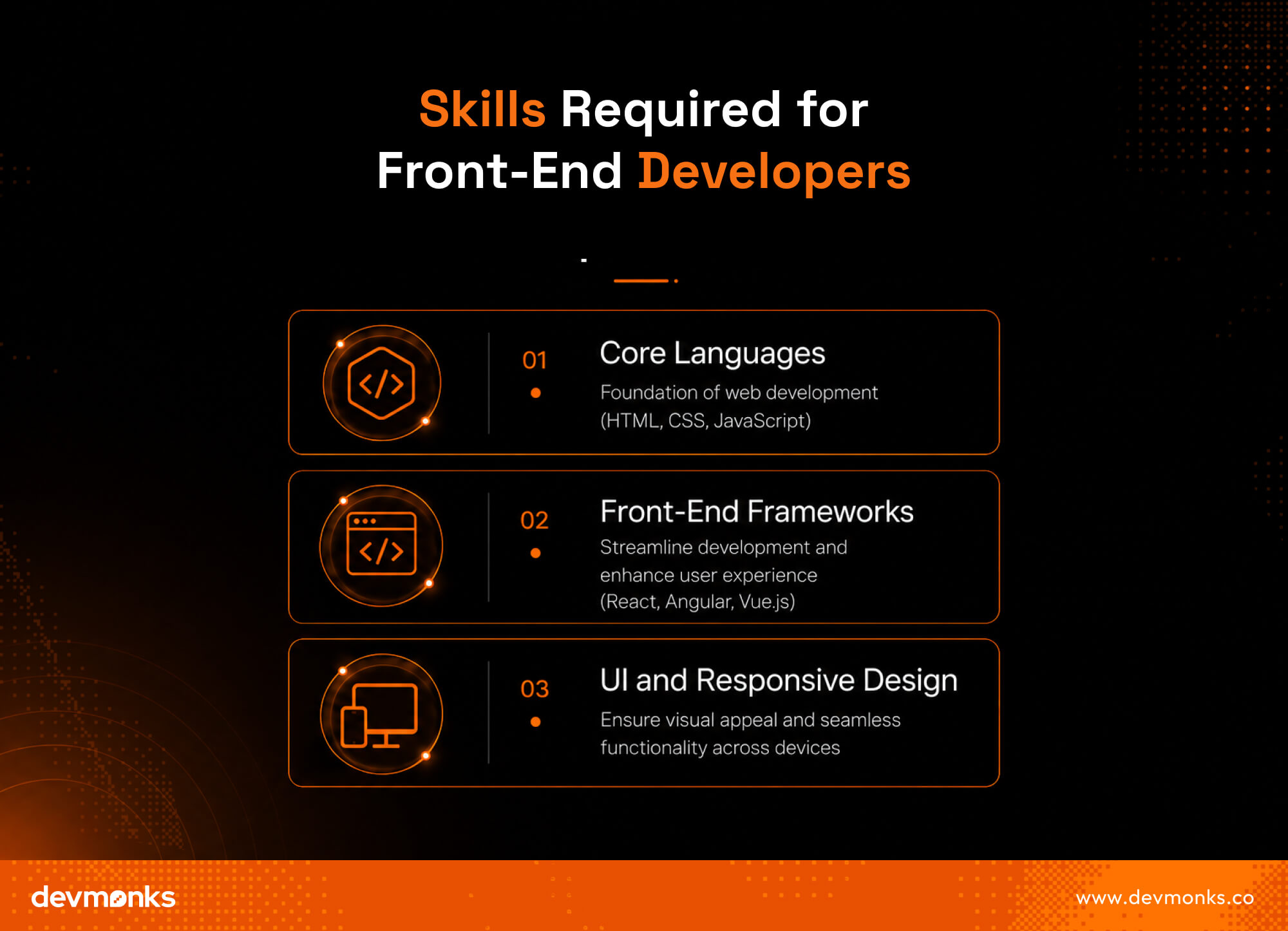 Skills Required for Front-End Developers

01

Core Languages

Foundation of web development (HTML, CSS, JavaScript)

02

Front-End Frameworks

Streamline development and enhance user experience (React, Angular, Vue.js)

03

UI and Responsive Design

Ensure visual appeal and seamless functionality across devices

devmonks

www.devmonks.co